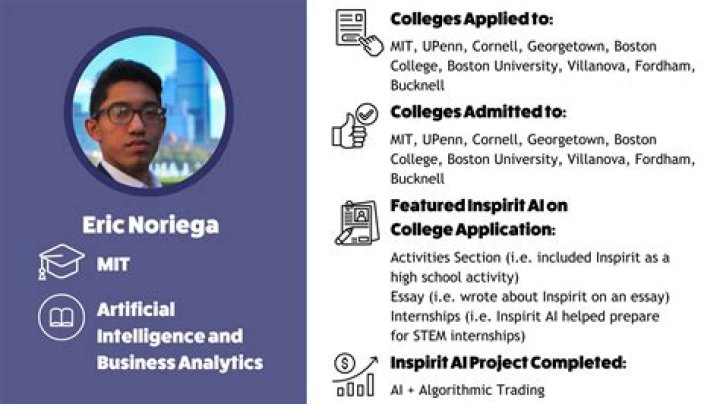 Eric Noriega

MIT

Artificial Intelligence and Business Analytics

Colleges Applied to:

MIT, UPenn, Cornell, Georgetown, Boston College, Boston University, Villanova, Fordham, Bucknell

Colleges Admitted to:

MIT, UPenn, Cornell, Georgetown, Boston College, Boston University, Villanova, Fordham, Bucknell

Featured Inspirit AI on College Application:

Activities Section (i.e. included Inspirit as a high school activity)
Essay (i.e. wrote about Inspirit on an essay)
Internships (i.e. Inspirit AI helped prepare for STEM internships)

Inspirit AI Project Completed:

AI + Algorithmic Trading